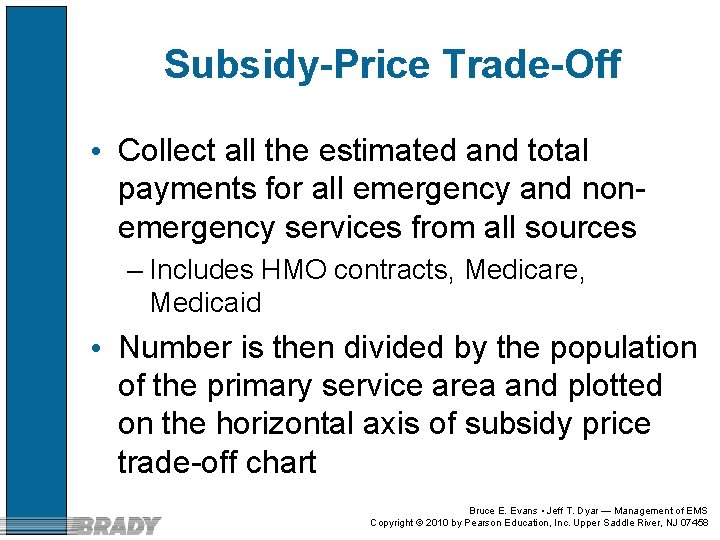 Subsidy-Price Trade-Off

• Collect all the estimated and total payments for all emergency and non-emergency services from all sources

– Includes HMO contracts, Medicare, Medicaid

• Number is then divided by the population of the primary service area and plotted on the horizontal axis of subsidy price trade-off chart

BRADY

Bruce E. Evans • Jeff T. Dyar — Management of EMS
Copyright © 2010 by Pearson Education, Inc. Upper Saddle River, NJ 07458